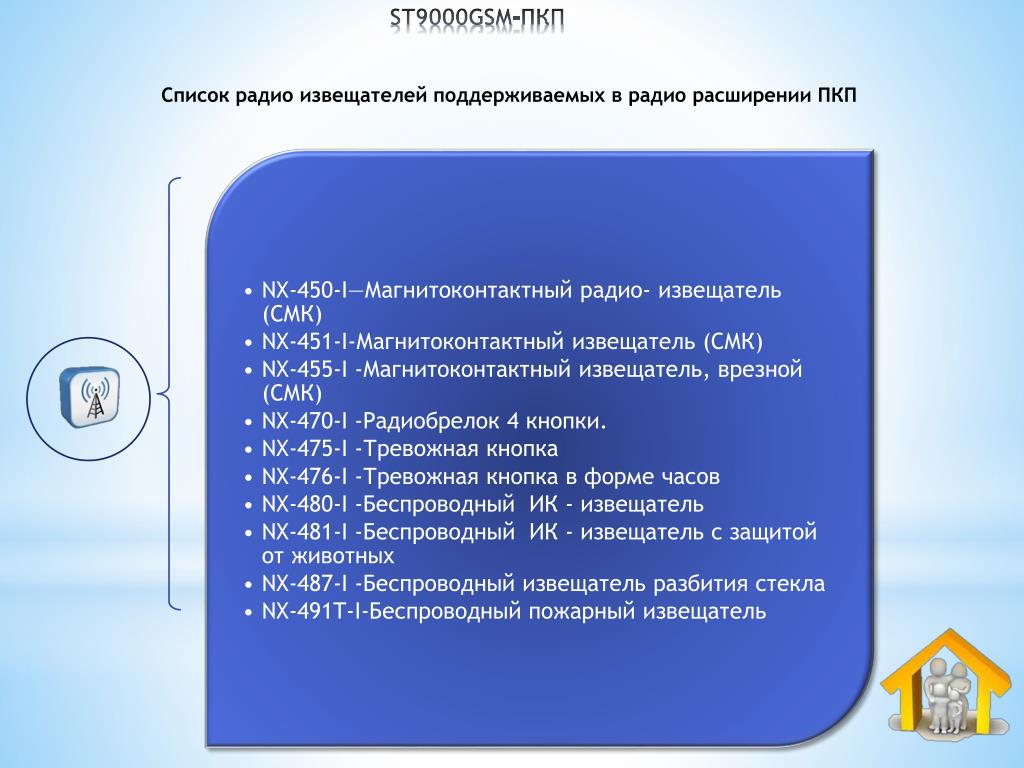 ST9000GSM-ПКП

Список радио извещателей поддерживаемых в радио расширении ПКП

• NX-450-I—Магнитоконтактный радио- извещатель (СМК)
• NX-451-I-Магнитоконтактный извещатель (СМК)
• NX-455-I -Магнитоконтактный извещатель, врезной (СМК)
• NX-470-I -Радиобрелок 4 кнопки.
• NX-475-I -Тревожная кнопка
• NX-476-I -Тревожная кнопка в форме часов
• NX-480-I -Беспроводный ИК - извещатель
• NX-481-I -Беспроводный ИК - извещатель с защитой от животных
• NX-487-I -Беспроводный извещатель разбития стекла
• NX-491T-I-Беспроводный пожарный извещатель